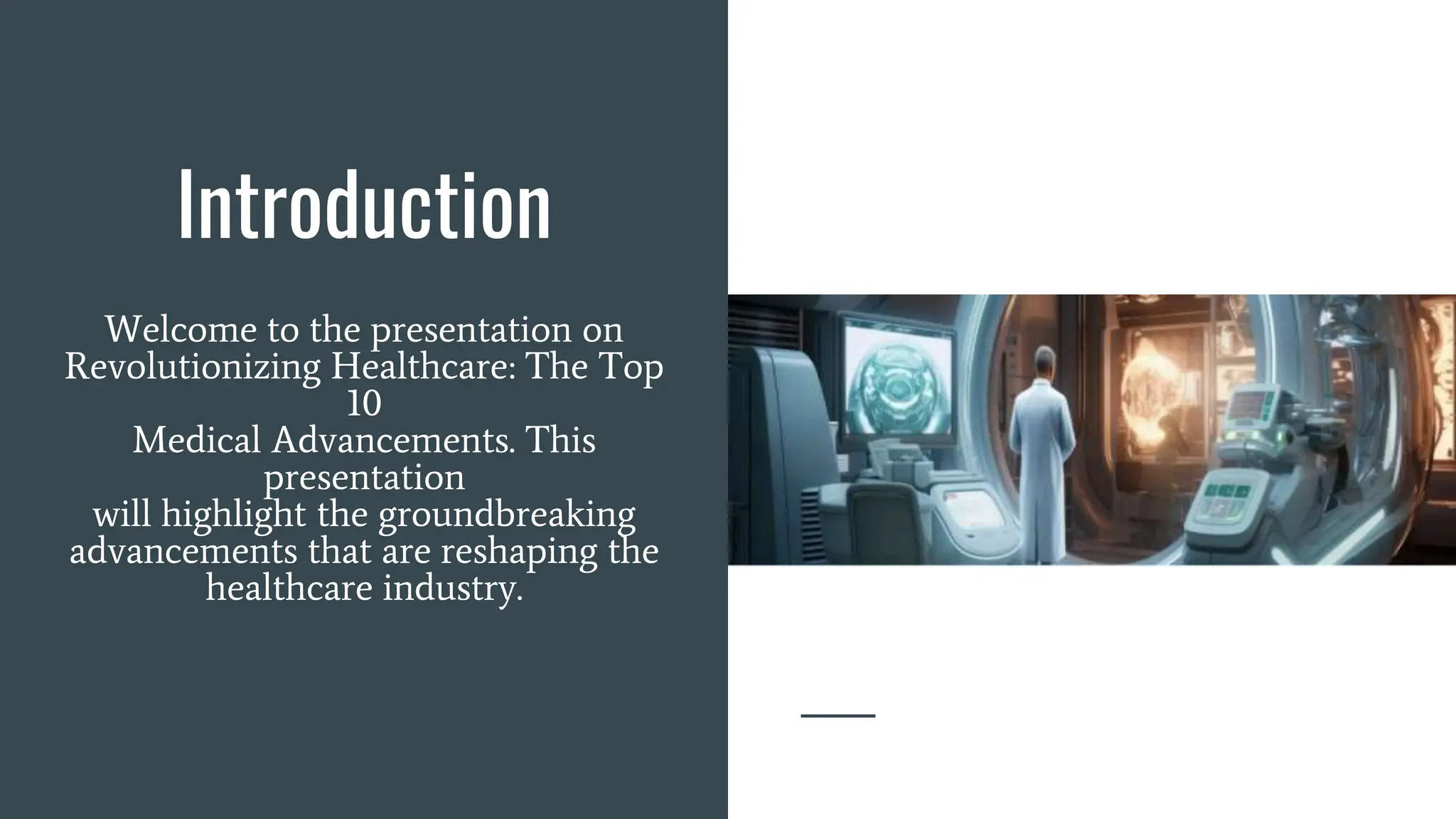 Introduction

Welcome to the presentation on Revolutionizing Healthcare: The Top 10
Medical Advancements. This presentation
will highlight the groundbreaking advancements that are reshaping the healthcare industry.